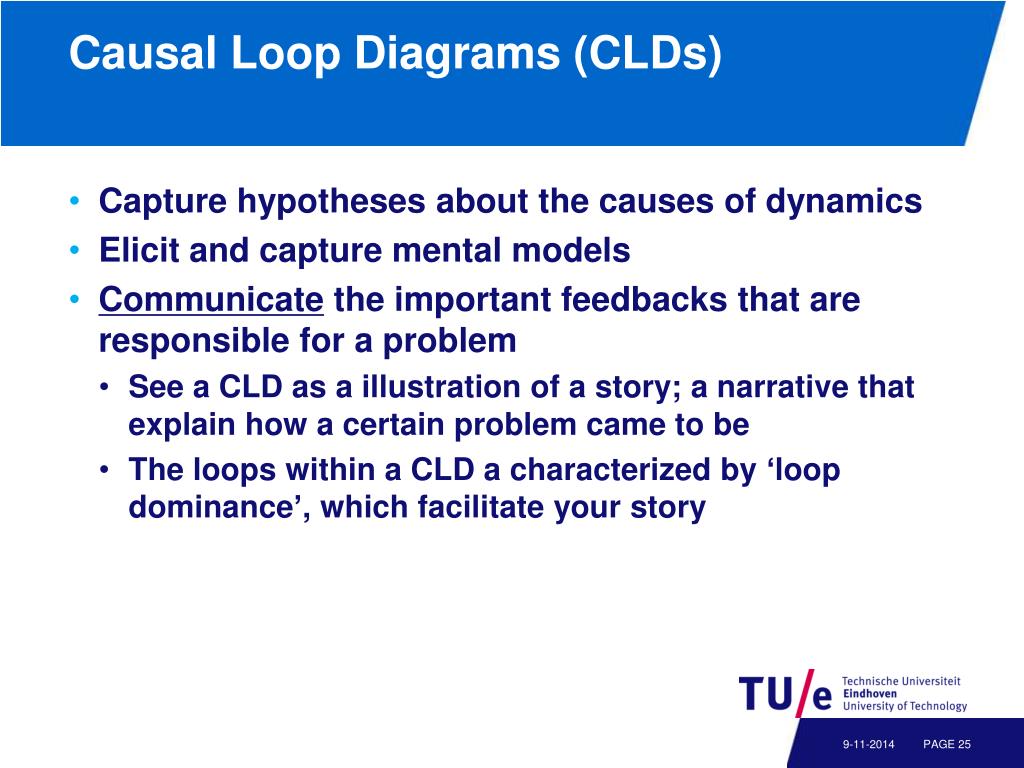 Causal Loop Diagrams (CLDs)

• Capture hypotheses about the causes of dynamics
• Elicit and capture mental models
• Communicate the important feedbacks that are responsible for a problem
  • See a CLD as a illustration of a story; a narrative that explain how a certain problem came to be
  • The loops within a CLD a characterized by ‘loop dominance’, which facilitate your story

TU/e Technische Universiteit Eindhoven University of Technology

9-11-2014 PAGE 25